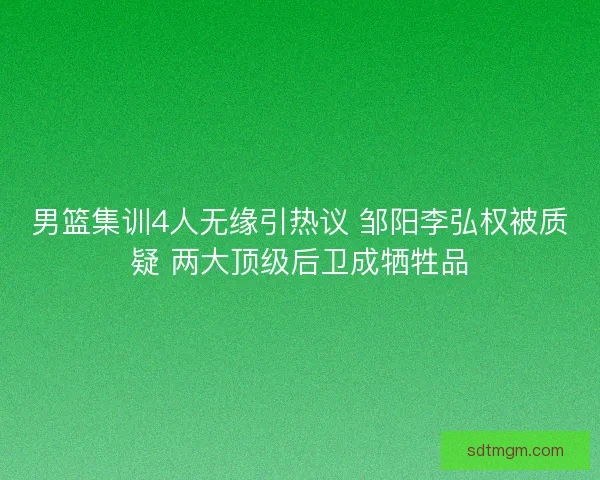 男篮集训4人无缘引热议 邹阳李弘权被质疑 两大顶级后卫成牺牲品

sdtmgm.com